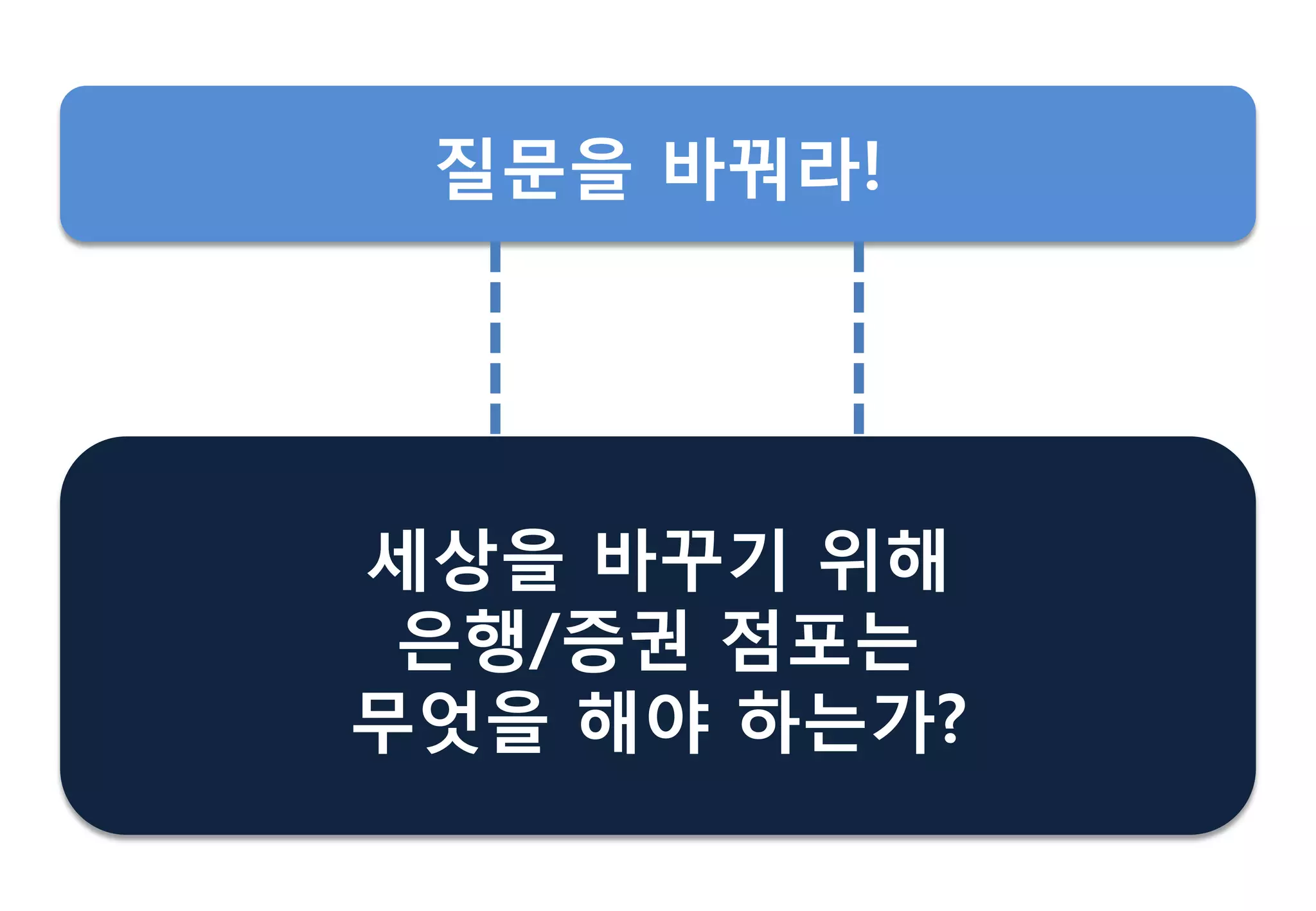 질문을 바꿔라!

세상을 바꾸기 위해
은행/증권 점포는
무엇을 해야 하는가?